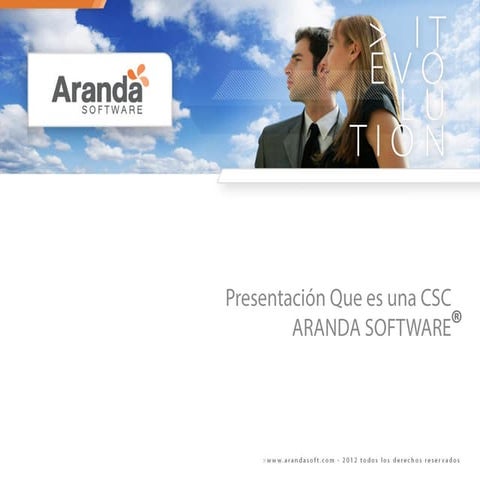 Aranda
SOFTWARE

IT
EVOLUTION

Presentación Que es una CSC
ARANDA SOFTWARE®

www.arandasoft.com - 2012 todos los derechos reservados